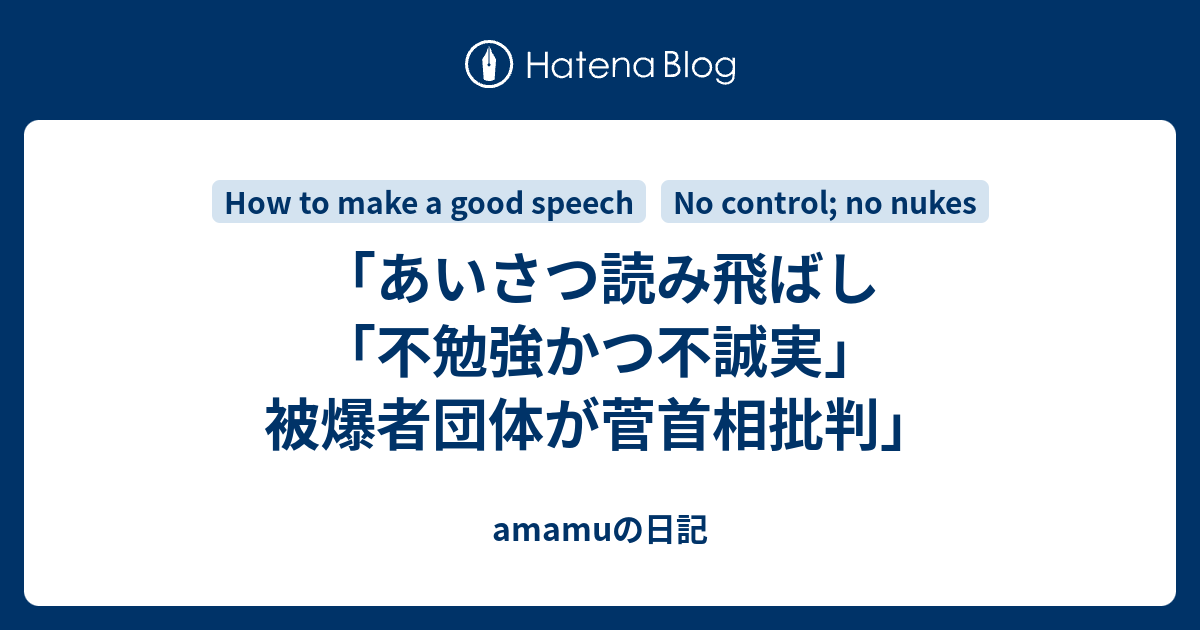 Hatena Blog

How to make a good speech

No control; no nukes

「あいさつ読み飛ばし「不勉強かつ不誠実」被爆者団体が菅首相批判」

amamuの日記